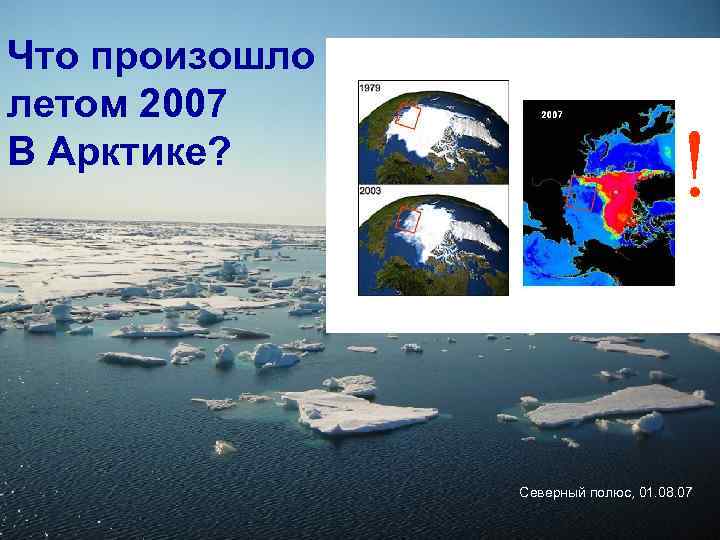 Что произошло летом 2007 В Арктике?

1979

2003

2007

!

Северный полюс, 01.08.07